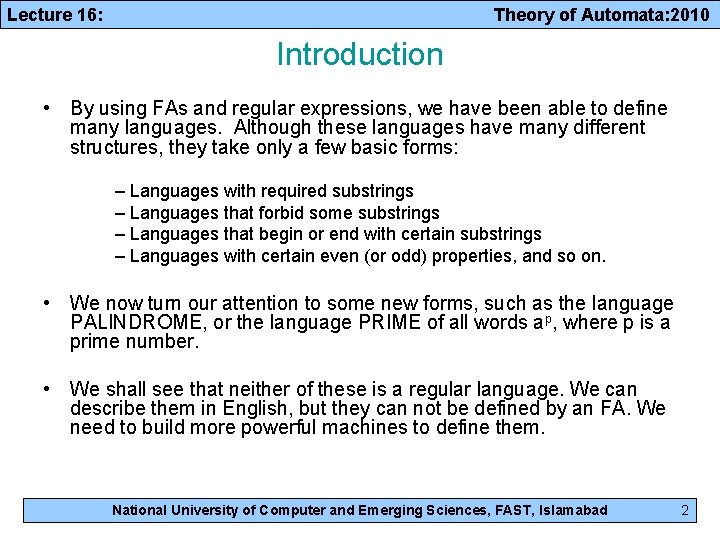 Lecture 16: Theory of Automata:2010

Introduction

• By using FAs and regular expressions, we have been able to define many languages. Although these languages have many different structures, they take only a few basic forms:

– Languages with required substrings
– Languages that forbid some substrings
– Languages that begin or end with certain substrings
– Languages with certain even (or odd) properties, and so on.

• We now turn our attention to some new forms, such as the language PALINDROME, or the language PRIME of all words $a^p$, where p is a prime number.

• We shall see that neither of these is a regular language. We can describe them in English, but they can not be defined by an FA. We need to build more powerful machines to define them.

National University of Computer and Emerging Sciences, FAST, Islamabad 2